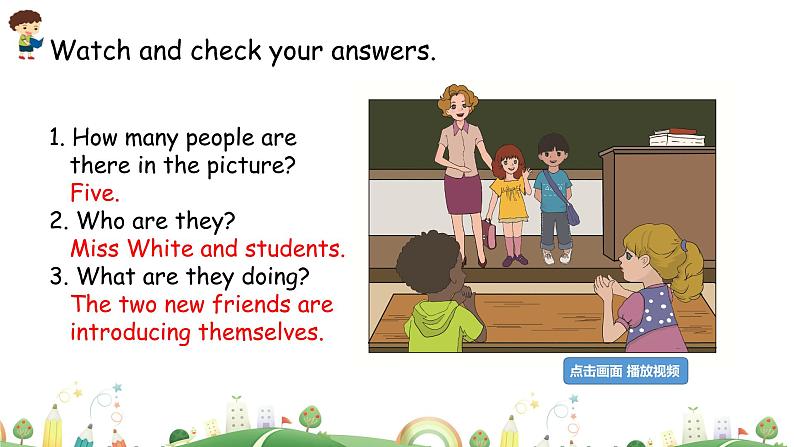 Watch and check your answers.

1. How many people are there in the picture?
Five.
2. Who are they?
Miss White and students.
3. What are they doing?
The two new friends are introducing themselves.

点击画面 播放视频